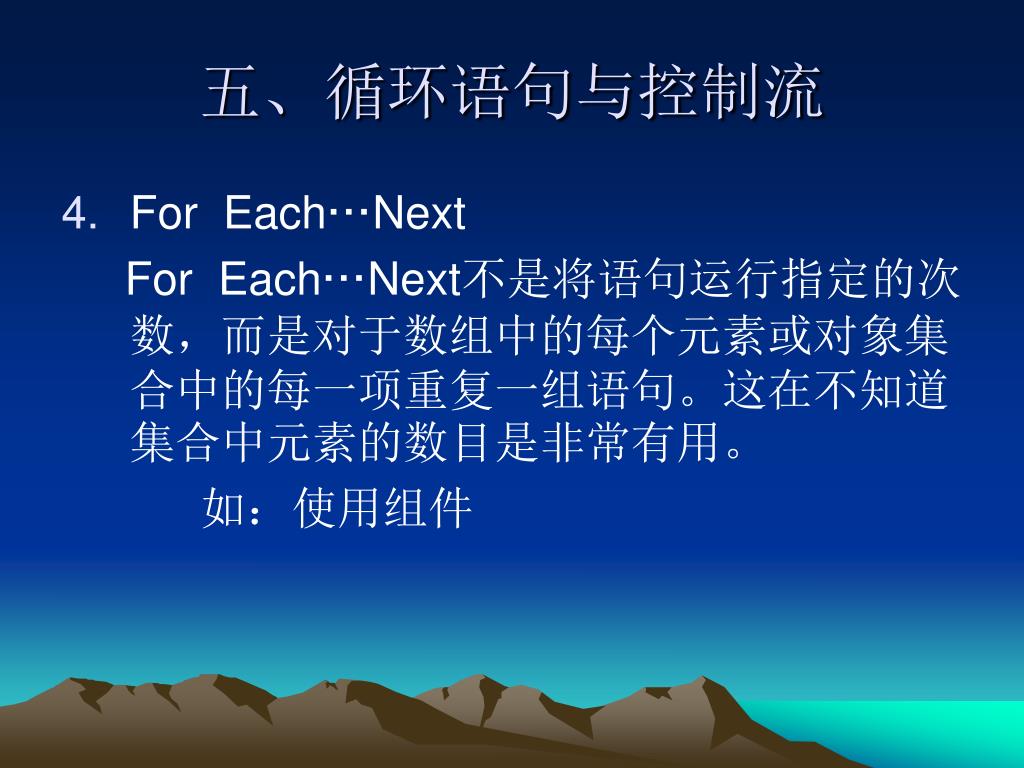 五、循环语句与控制流

4. For Each…Next

For Each…Next不是将语句运行指定的次数，而是对于数组中的每个元素或对象集合中的每一项重复一组语句。这在不知道集合中元素的数目是非常有用。

如：使用组件